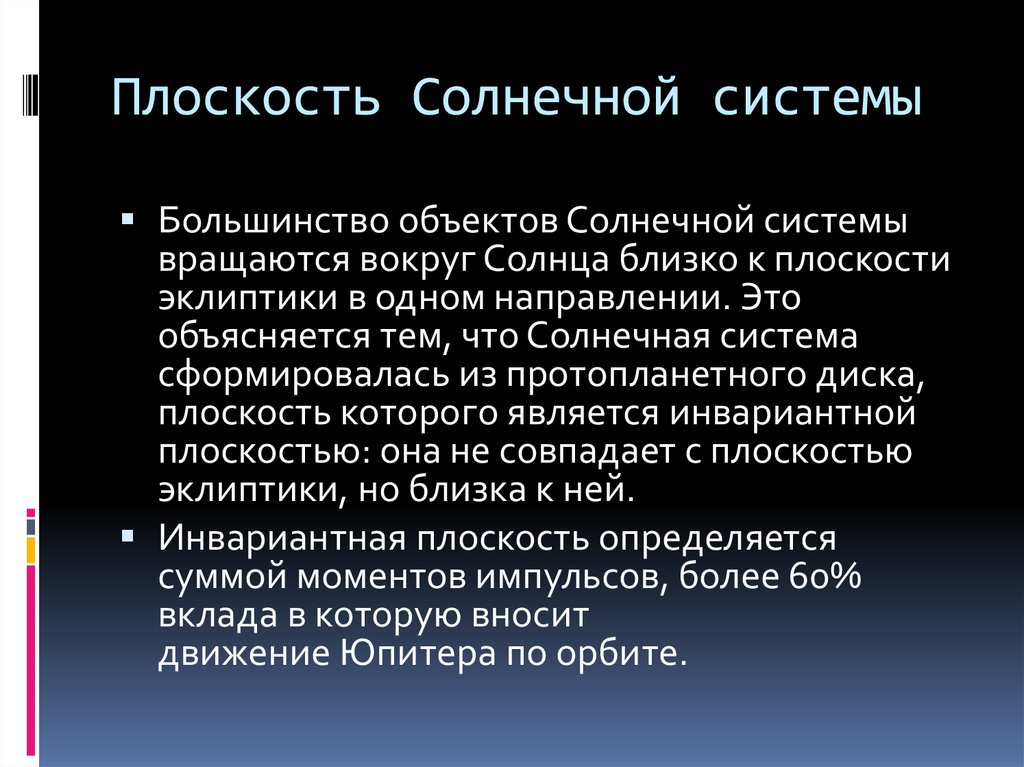 Плоскость Солнечной системы

▪ Большинство объектов Солнечной системы вращаются вокруг Солнца близко к плоскости эклиптики в одном направлении. Это объясняется тем, что Солнечная система сформировалась из протопланетного диска, плоскость которого является инвариантной плоскостью: она не совпадает с плоскостью эклиптики, но близка к ней.

▪ Инвариантная плоскость определяется суммой моментов импульсов, более 60% вклада в которую вносит движение Юпитера по орбите.